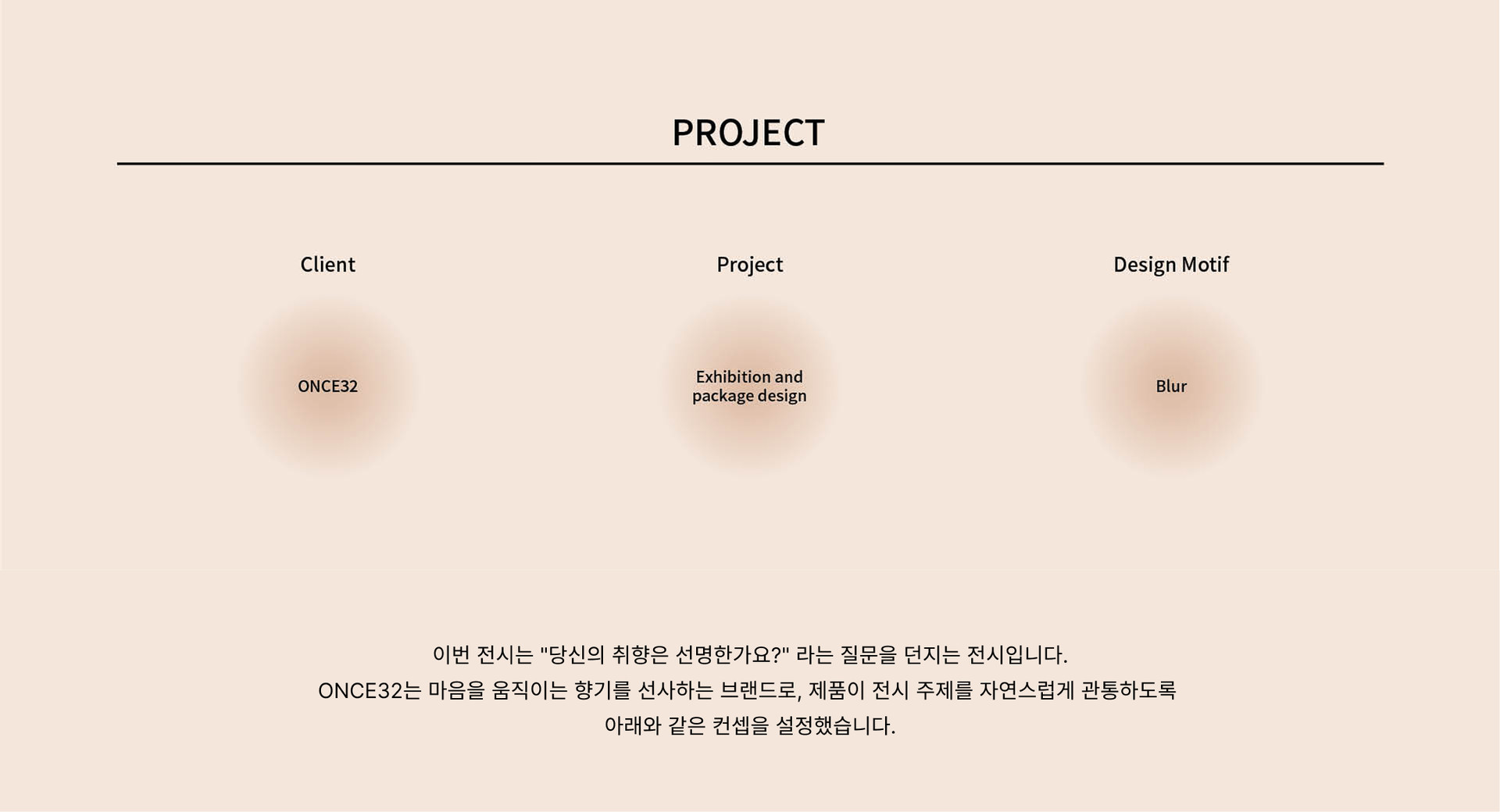 PROJECT

Client

ONCE32

Project

Exhibition and package design

Design Motif

Blur

이번 전시는 "당신의 취향은 선명한가요?" 라는 질문을 던지는 전시입니다.
ONCE32는 마음을 움직이는 향기를 선사하는 브랜드로, 제품이 전시 주제를 자연스럽게 관통하도록
아래와 같은 컨셉을 설정했습니다.